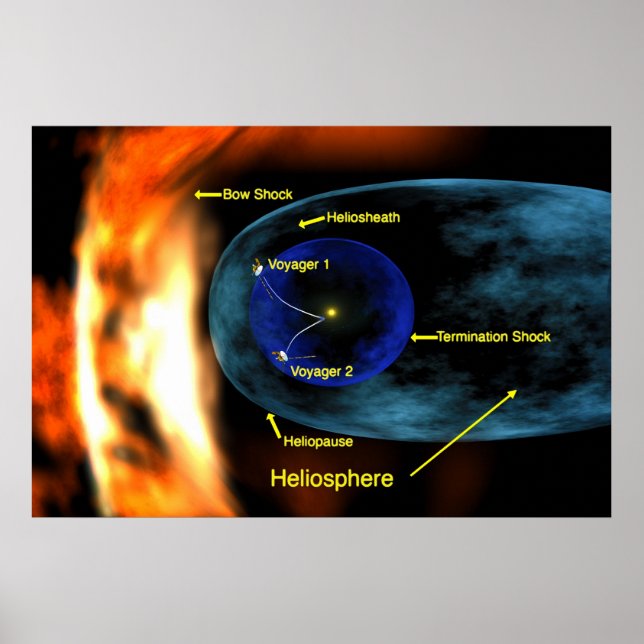 Bow Shock
Heliosheath
Voyager 1
Termination Shock
Voyager 2
Heliopause
Heliosphere